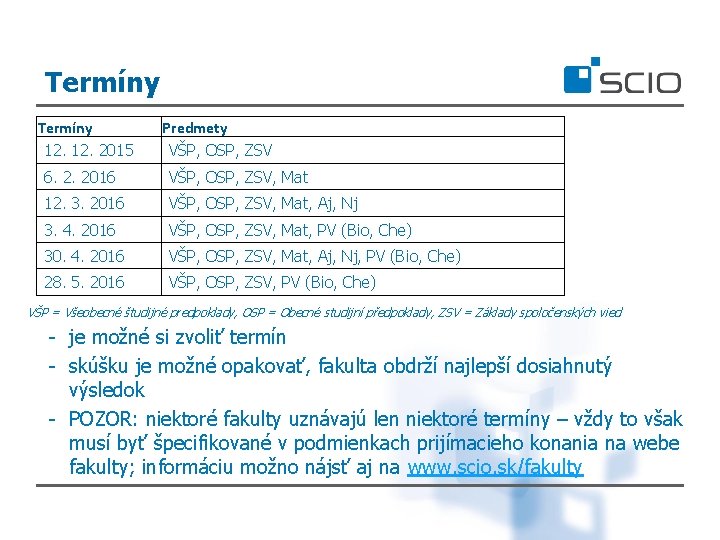 Termíny

SCIO

| Termíny | Predmety |
|---|---|
| 12. 12. 2015 | VŠP, OSP, ZSV |
| 6. 2. 2016 | VŠP, OSP, ZSV, Mat |
| 12. 3. 2016 | VŠP, OSP, ZSV, Mat, Aj, Nj |
| 3. 4. 2016 | VŠP, OSP, ZSV, Mat, PV (Bio, Che) |
| 30. 4. 2016 | VŠP, OSP, ZSV, Mat, Aj, Nj, PV (Bio, Che) |
| 28. 5. 2016 | VŠP, OSP, ZSV, PV (Bio, Che) |

VŠP = Všeobecné študijné predpoklady, OSP = Obecné studijní předpoklady, ZSV = Základy spoločenských vied

- je možné si zvoliť termín
- skúšku je možné opakovať, fakulta obdrží najlepší dosiahnutý výsledok
- POZOR: niektoré fakulty uznávajú len niektoré termíny – vždy to však musí byť špecifikované v podmienkach prijímacieho konania na webe fakulty; informáciu možno nájsť aj na www.scio.sk/fakulty